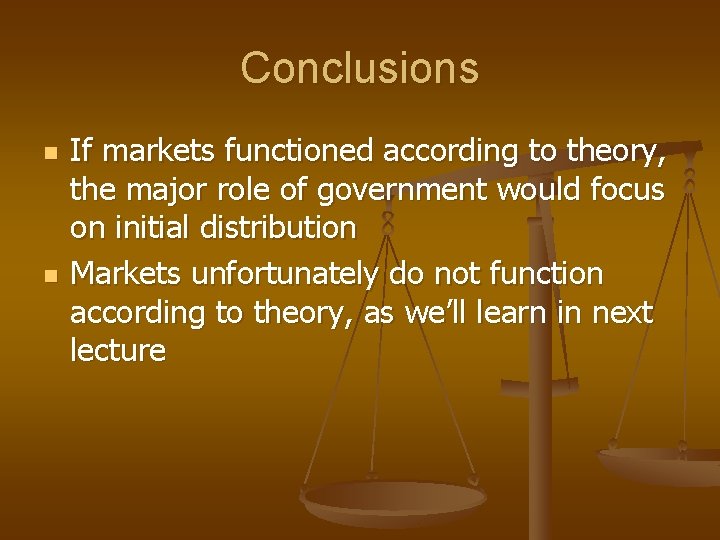 Conclusions

- If markets functioned according to theory, the major role of government would focus on initial distribution
- Markets unfortunately do not function according to theory, as we'll learn in next lecture